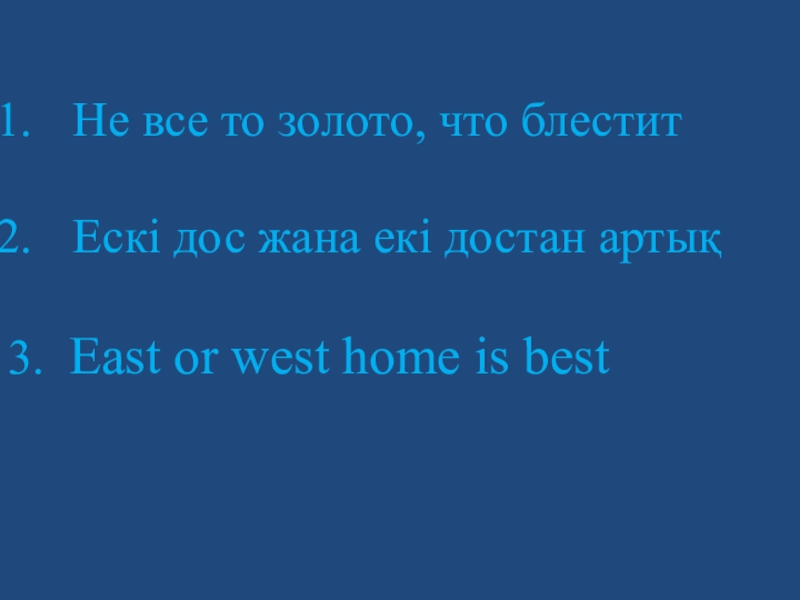 1. Не все то золото, что блестит

2. Ескі дос жана екі достан артық

3. East or west home is best